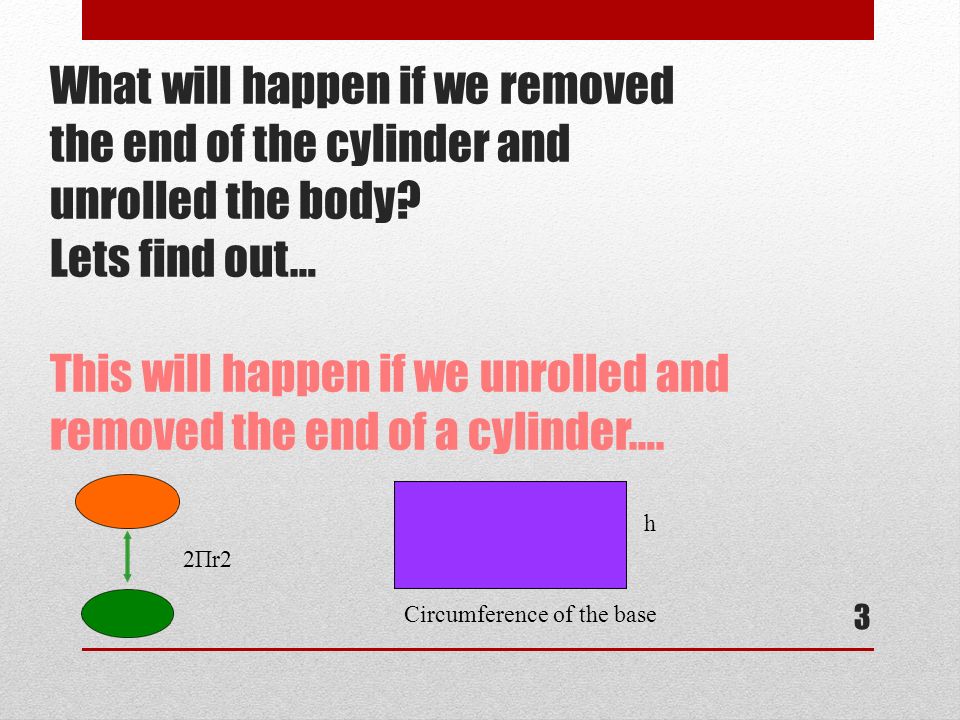 What will happen if we removed the end of the cylinder and unrolled the body?
Lets find out...

This will happen if we unrolled and removed the end of a cylinder....

2Πr2

h

Circumference of the base

3